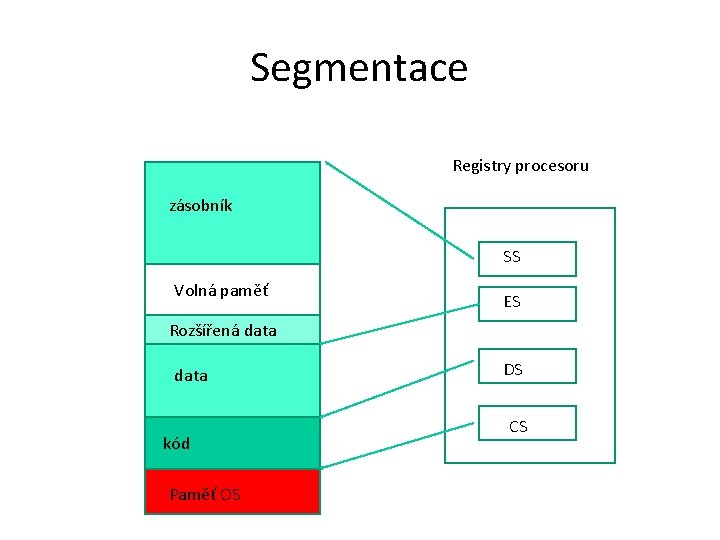 Segmentace

zásobník

Volná paměť

Rozšířená data

data

kód

Paměť OS

Registry procesoru

SS

ES

DS

CS